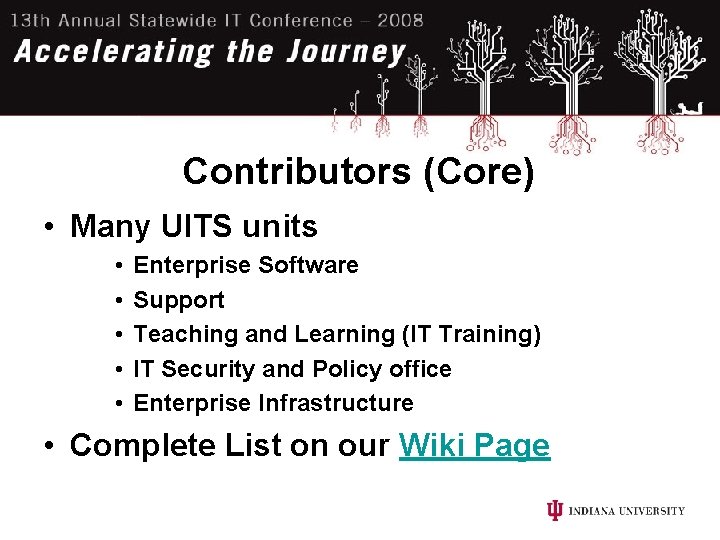 13th Annual Statewide IT Conference – 2008
Accelerating the Journey

Contributors (Core)

• Many UITS units
• Enterprise Software
• Support
• Teaching and Learning (IT Training)
• IT Security and Policy office
• Enterprise Infrastructure
• Complete List on our Wiki Page

INDIANA UNIVERSITY